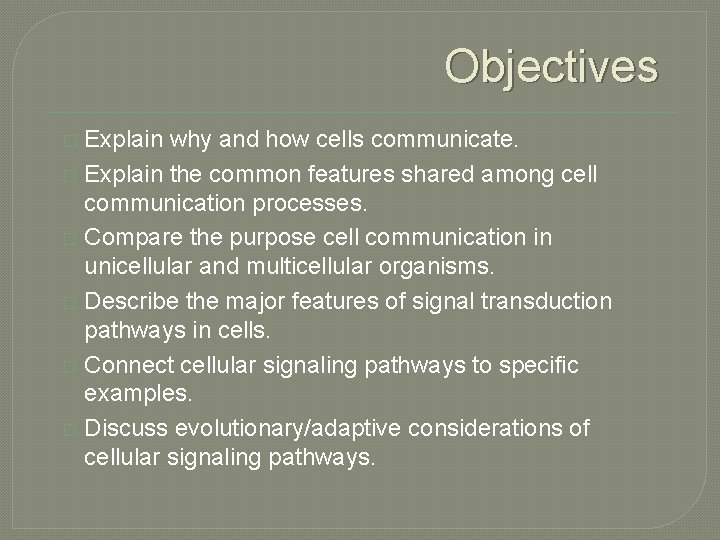 Objectives

Explain why and how cells communicate.

Explain the common features shared among cell communication processes.

Compare the purpose cell communication in unicellular and multicellular organisms.

Describe the major features of signal transduction pathways in cells.

Connect cellular signaling pathways to specific examples.

Discuss evolutionary/adaptive considerations of cellular signaling pathways.